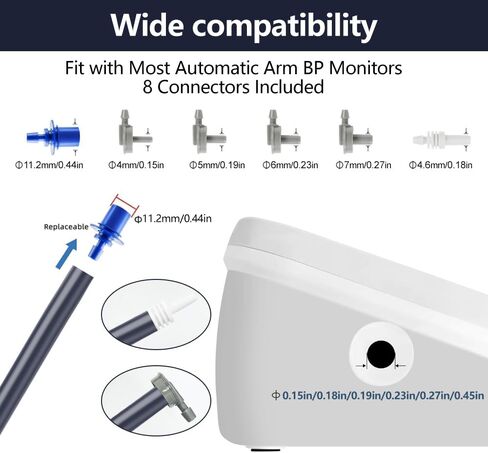 Wide compatibility

Fit with Most Automatic Arm BP Monitors
8 Connectors Included

Φ11.2mm/0.44in Φ4mm/0.15in Φ5mm/0.19in Φ6mm/0.23in Φ7mm/0.27in Φ4.6mm/0.18in

Replaceable

Φ11.2mm/0.44in

Φ 0.15in/0.18in/0.19in/0.23in/0.27in/0.45in